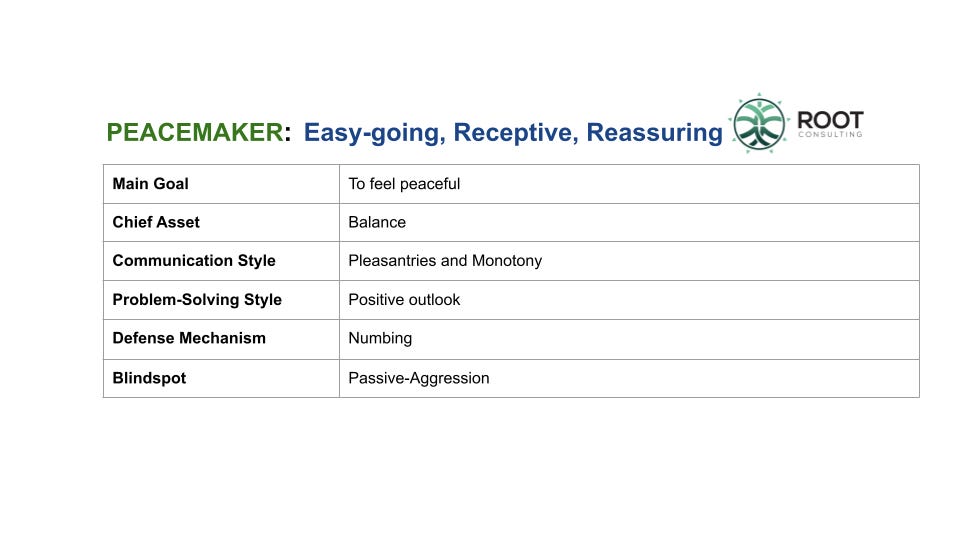 PEACEMAKER: Easy-going, Receptive, Reassuring

ROOT CONSULTING

| Main Goal | To feel peaceful |
|---|---|
| Chief Asset | Balance |
| Communication Style | Pleasantries and Monotony |
| Problem-Solving Style | Positive outlook |
| Defense Mechanism | Numbing |
| Blindspot | Passive-Aggression |